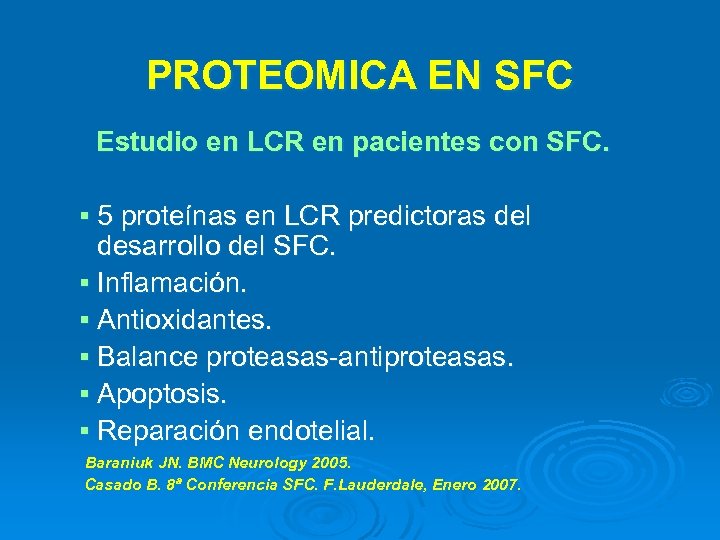 PROTEOMICA EN SFC

Estudio en LCR en pacientes con SFC.

▪ 5 proteínas en LCR predictoras del desarrollo del SFC.
▪ Inflamación.
▪ Antioxidantes.
▪ Balance proteasas-antiproteasas.
▪ Apoptosis.
▪ Reparación endotelial.

Baraniuk JN. BMC Neurology 2005.
Casado B. 8ª Conferencia SFC. F.Lauderdale, Enero 2007.